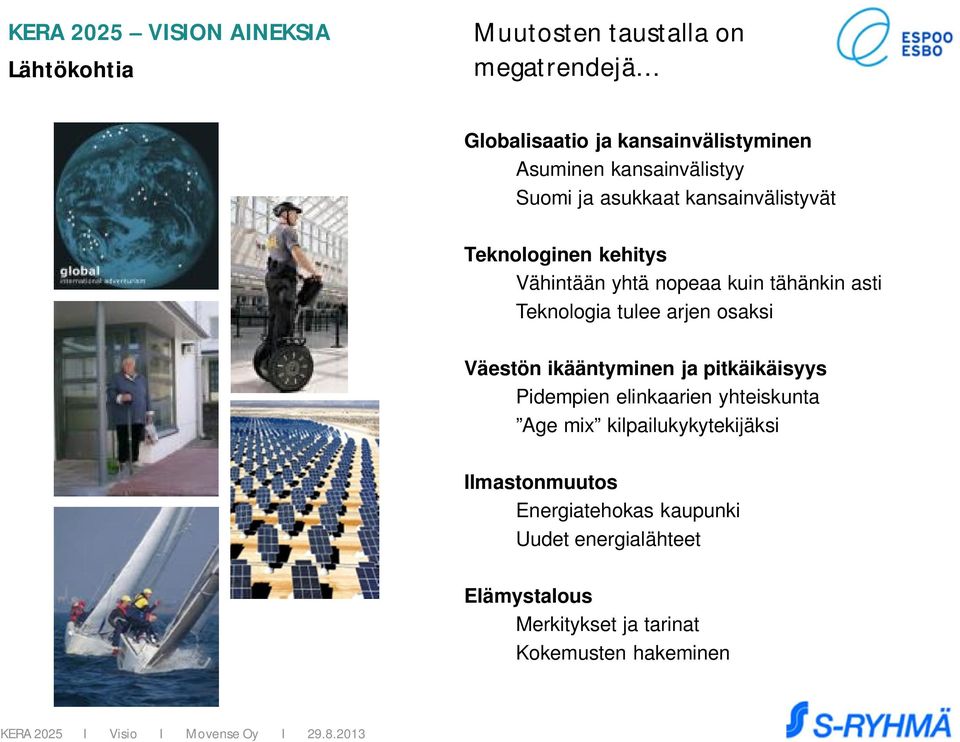 KERA 2025 – VISION AINEKSIA
Lähtökohtia

Muutosten taustalla on megatrendejä…

ESPOO
ESBO

global
international adventurism

Globalisaatio ja kansainvälistyminen
Asuminen kansainvälistyy
Suomi ja asukkaat kansainvälistyvät

Teknologinen kehitys
Vähintään yhtä nopeaa kuin tähänkin asti
Teknologia tulee arjen osaksi

Väestön ikääntyminen ja pitkäikäisyys
Pidempien elinkaarien yhteiskunta
”Age mix” kilpailukykytekijäksi

Ilmastonmuutos
Energiatehokas kaupunki
Uudet energialähteet

Elämystalous
Merkitykset ja tarinat
Kokemusten hakeminen

KERA 2025 I Visio I Movense Oy I 29.8.2013

S-RYHMÄ